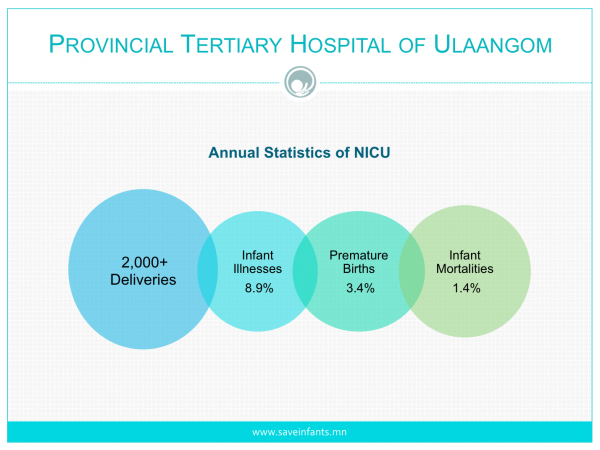 PROVINCIAL TERTIARY HOSPITAL OF ULAANGOM

Annual Statistics of NICU

2,000+ Deliveries

Infant Illnesses 8.9%

Premature Births 3.4%

Infant Mortalities 1.4%

www.saveinfants.mn